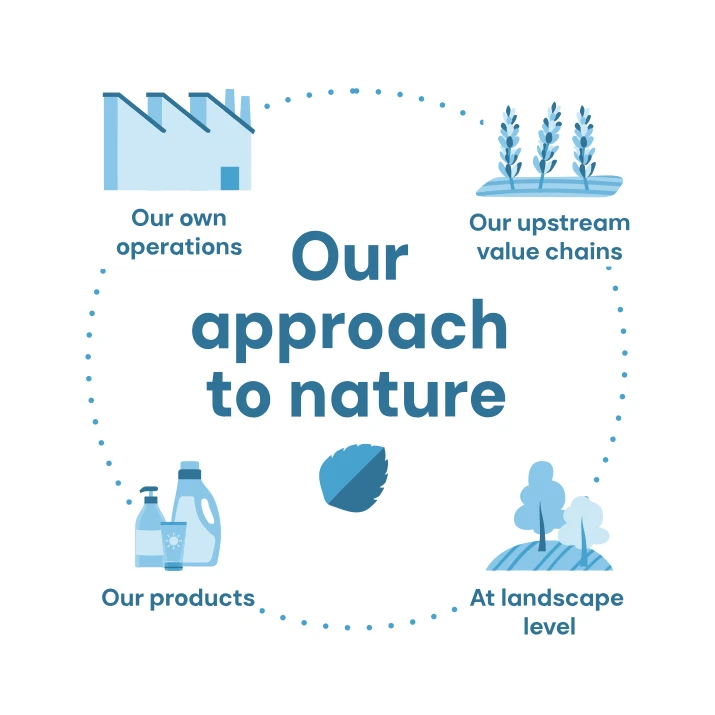 Our own operations

Our upstream value chains

Our approach to nature

Our products

At landscape level